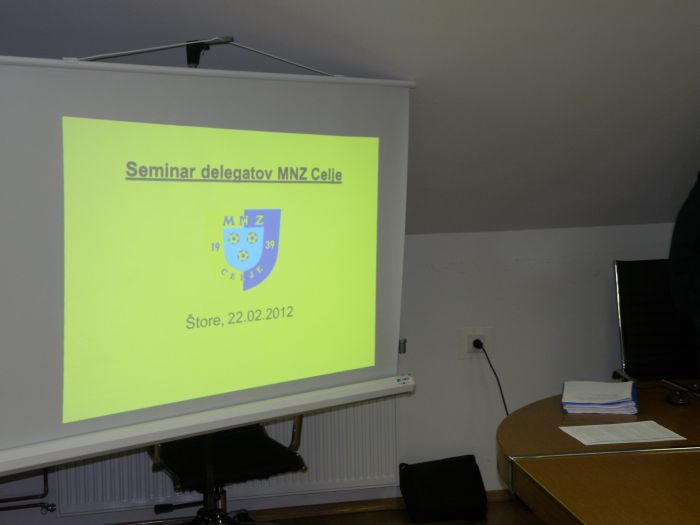 Seminar delegatov MNZ Celje

MNZ
19 39
CELJE

Štore, 22.02.2012